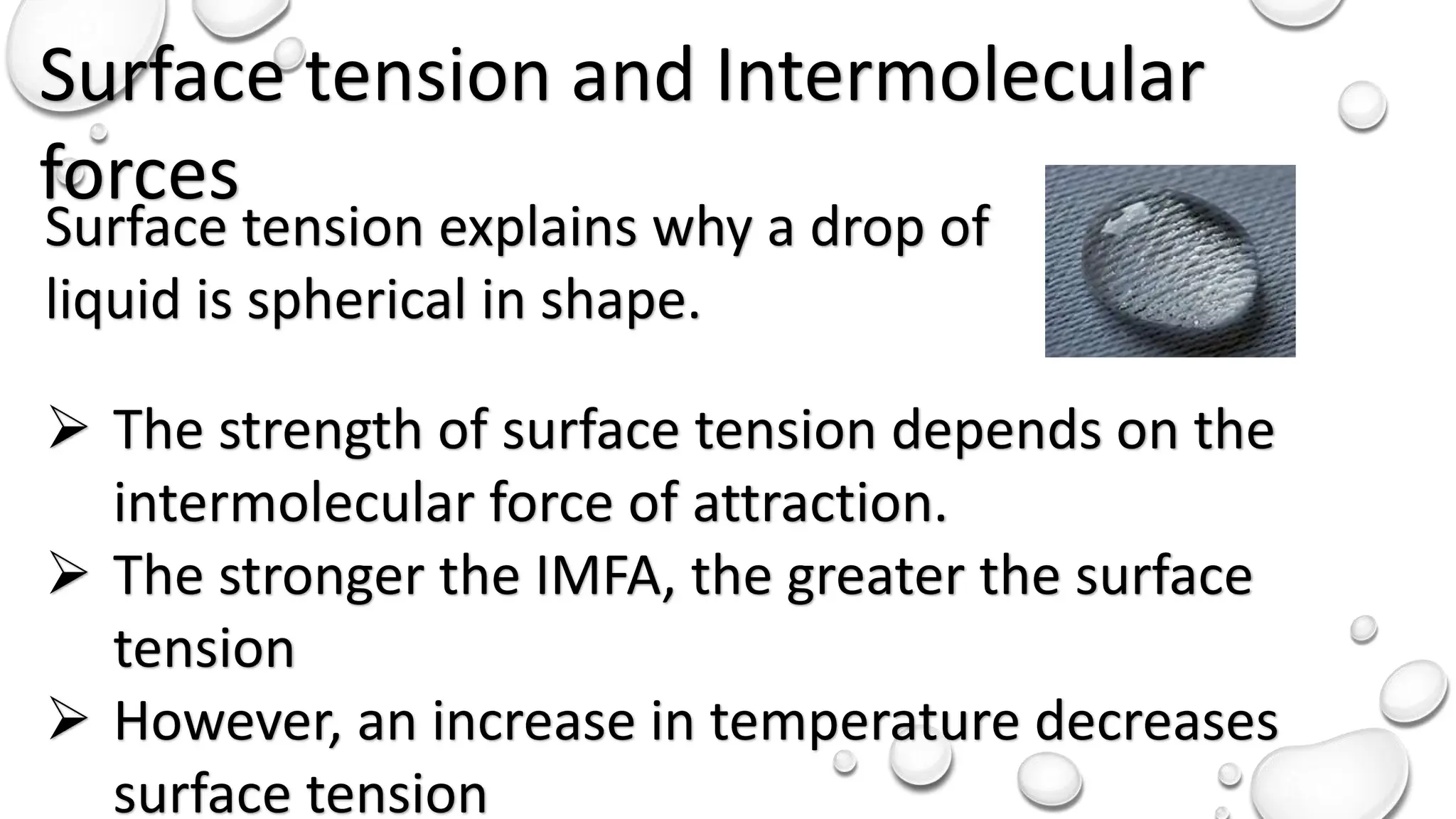 Surface tension and Intermolecular forces

Surface tension explains why a drop of liquid is spherical in shape.

➢ The strength of surface tension depends on the intermolecular force of attraction.
➢ The stronger the IMFA, the greater the surface tension
➢ However, an increase in temperature decreases surface tension